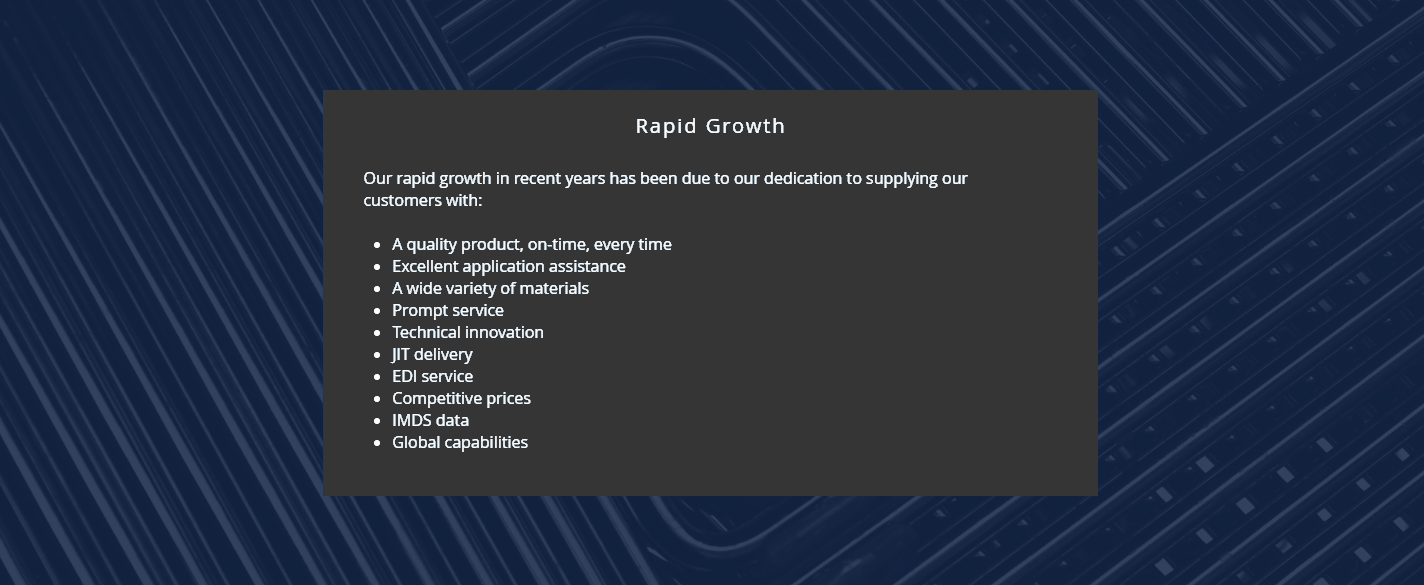 Rapid Growth

Our rapid growth in recent years has been due to our dedication to supplying our customers with:

- A quality product, on-time, every time
- Excellent application assistance
- A wide variety of materials
- Prompt service
- Technical innovation
- JIT delivery
- EDI service
- Competitive prices
- IMDS data
- Global capabilities